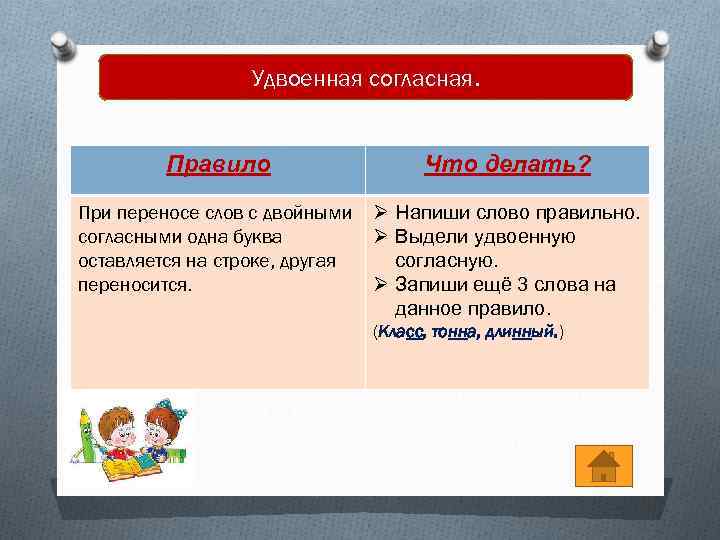 Удвоенная согласная.

| Правило | Что делать? |
|---|---|
| При переносе слов с двойными согласными одна буква оставляется на строке, другая переносится. | ➢ Напиши слово правильно. ➢ Выдели удвоенную согласную. ➢ Запиши ещё 3 слова на данное правило. (Класс, тонна, длинный.) |